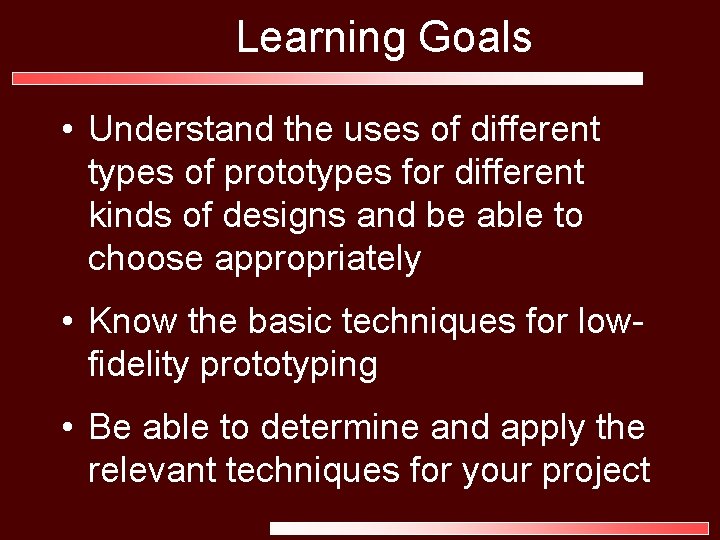 Learning Goals

• Understand the uses of different types of prototypes for different kinds of designs and be able to choose appropriately

• Know the basic techniques for low-fidelity prototyping

• Be able to determine and apply the relevant techniques for your project